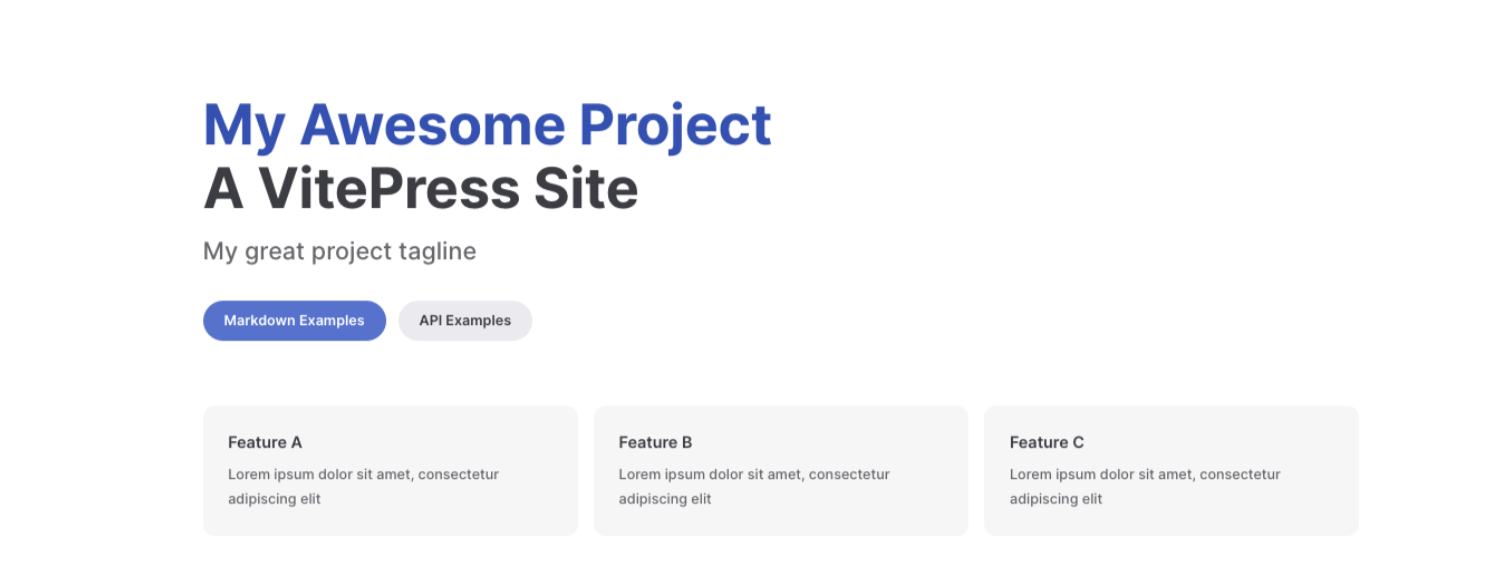 My Awesome Project
A VitePress Site

My great project tagline

Markdown Examples

API Examples

Feature A

Lorem ipsum dolor sit amet, consectetur adipiscing elit

Feature B

Lorem ipsum dolor sit amet, consectetur adipiscing elit

Feature C

Lorem ipsum dolor sit amet, consectetur adipiscing elit